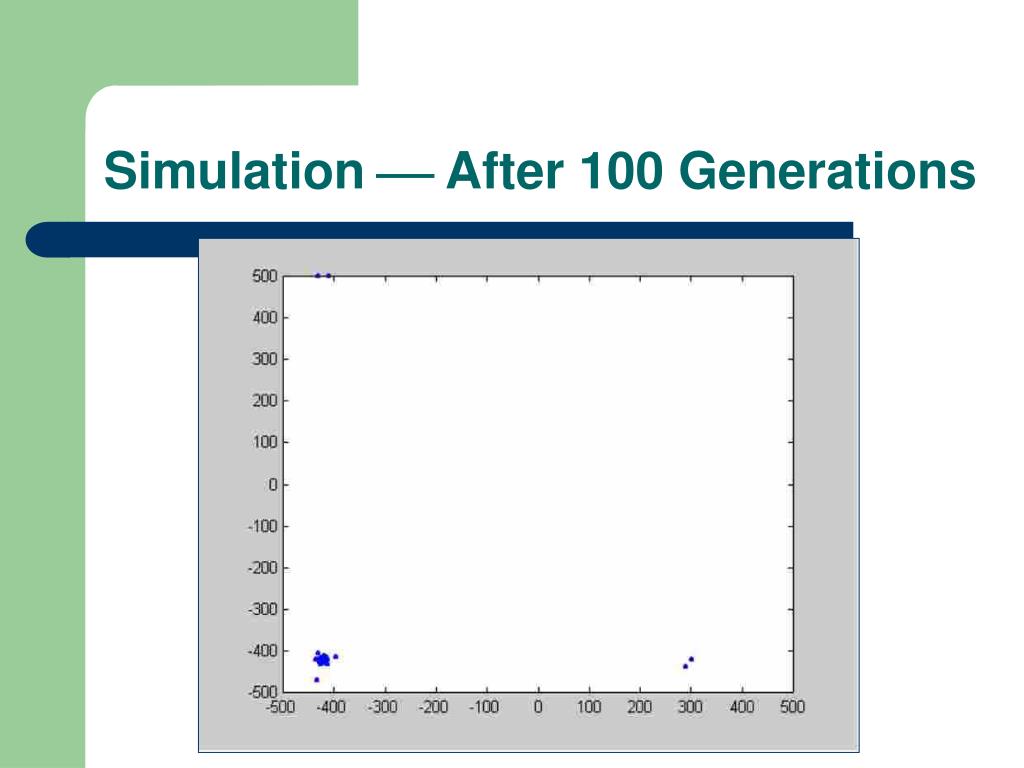 Simulation — After 100 Generations

500
400
300
200
100
0
-100
-200
-300
-400
-500

-500 -400 -300 -200 -100 0 100 200 300 400 500